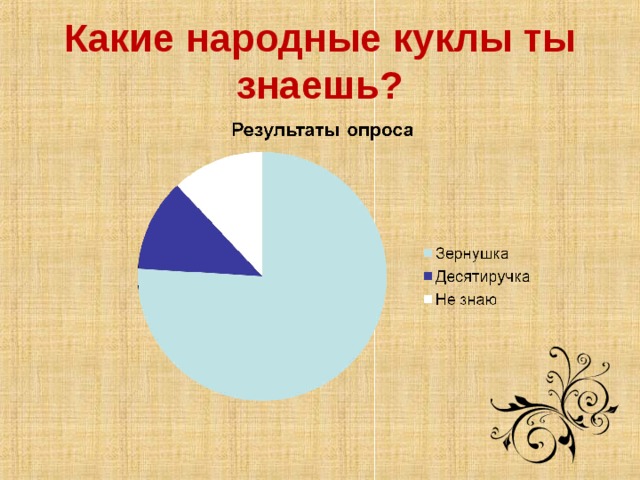 Какие народные куклы ты знаешь?

Результаты опроса

Зернушка
Десятиручка
Не знаю